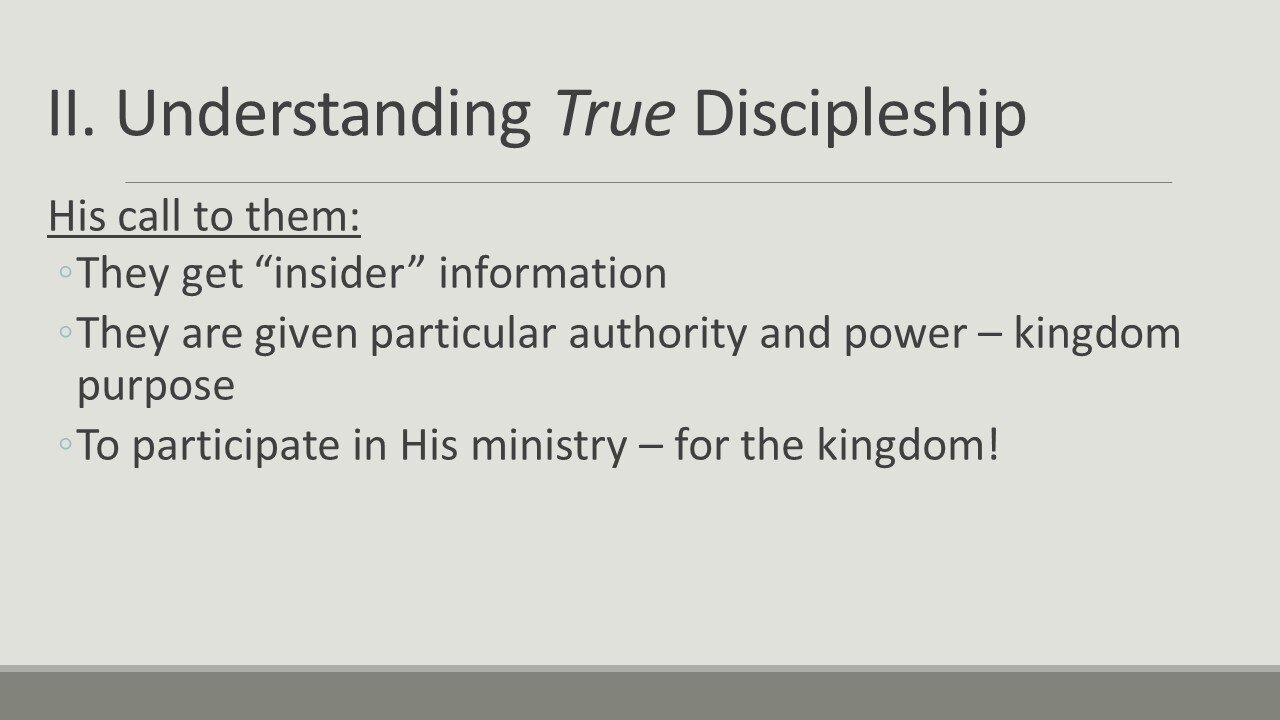 II. Understanding True Discipleship

His call to them:

◦They get “insider” information

◦They are given particular authority and power – kingdom purpose

◦To participate in His ministry – for the kingdom!